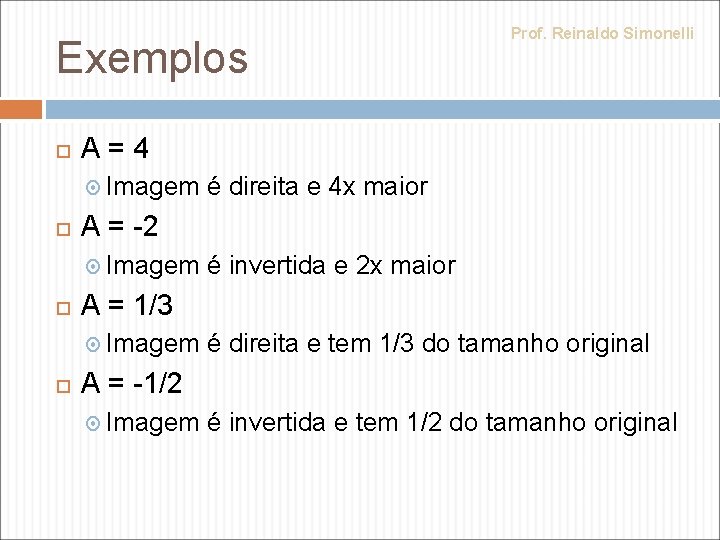 Exemplos

Prof. Reinaldo Simonelli

A = 4

Imagem é direita e 4x maior

A = -2

Imagem é invertida e 2x maior

A = 1/3

Imagem é direita e tem 1/3 do tamanho original

A = -1/2

Imagem é invertida e tem 1/2 do tamanho original